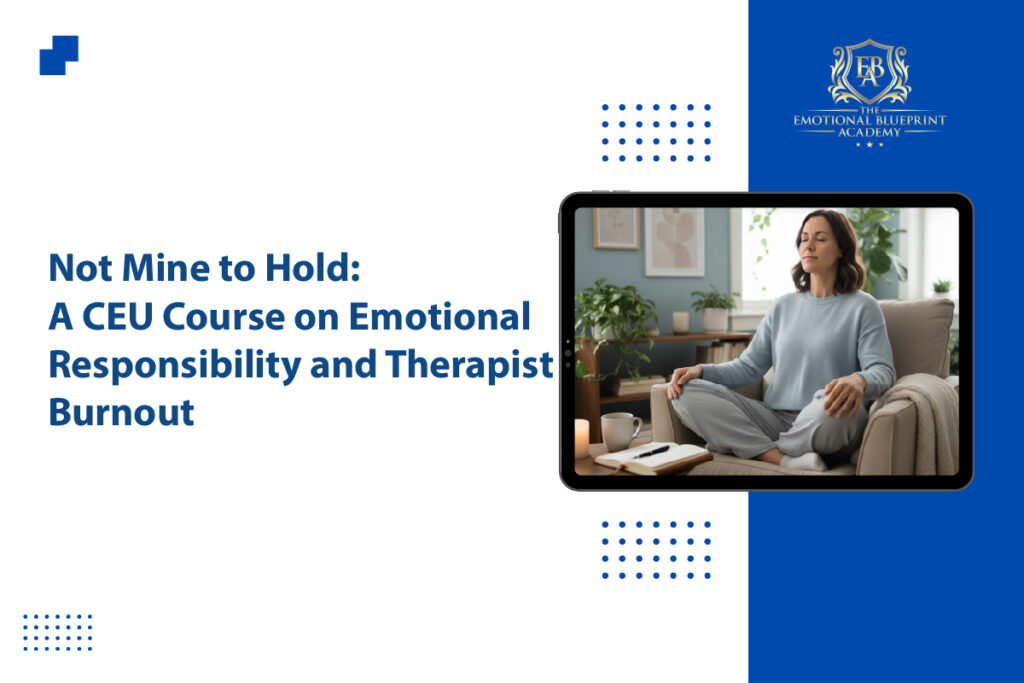 EBA
THE
EMOTIONAL BLUEPRINT
ACADEMY

Not Mine to Hold:
A CEU Course on Emotional Responsibility and Therapist Burnout